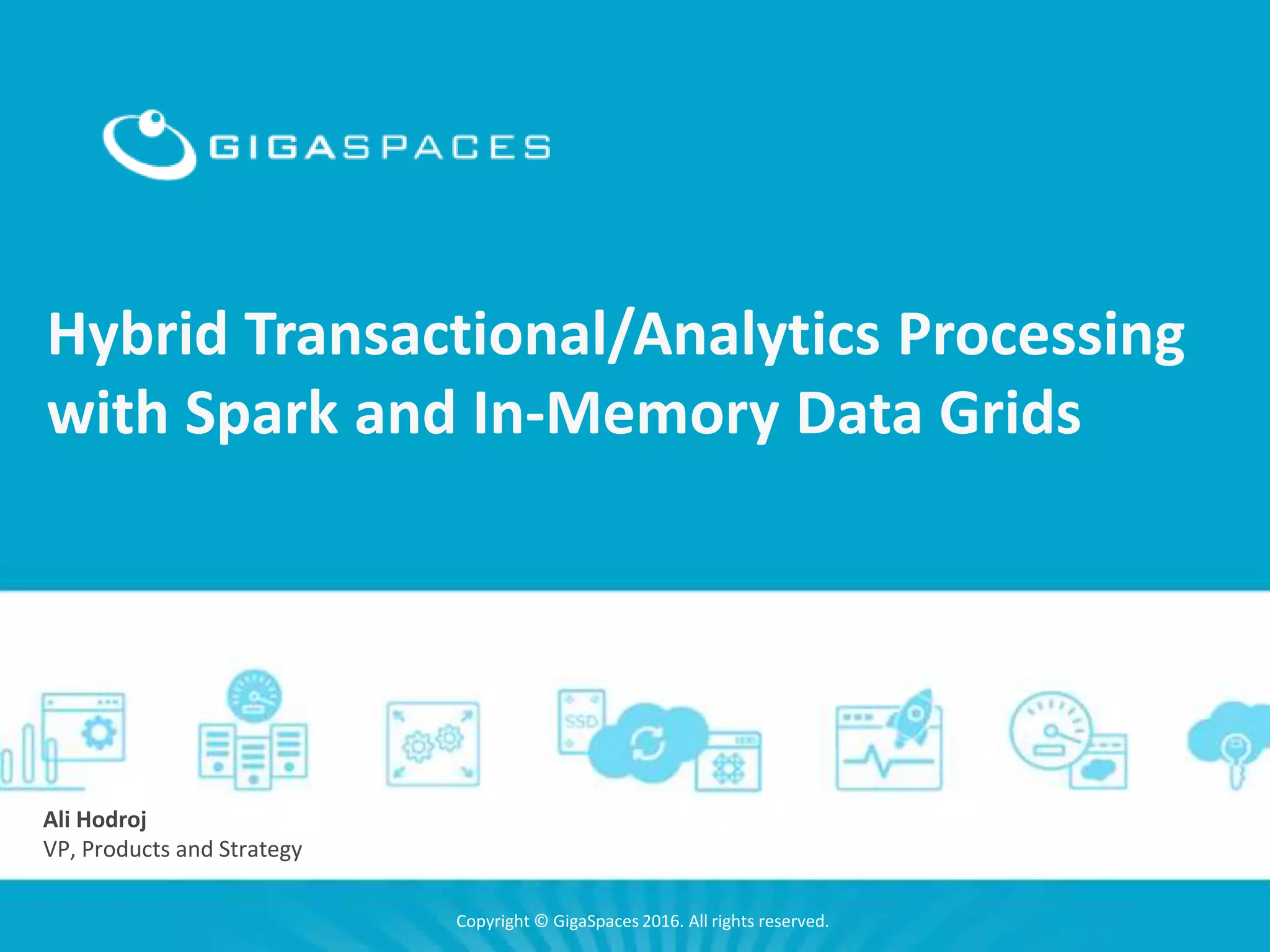 GIGASPACES

Hybrid Transactional/Analytics Processing with Spark and In-Memory Data Grids

SSD

Ali Hodroj
VP, Products and Strategy

Copyright © GigaSpaces 2016. All rights reserved.